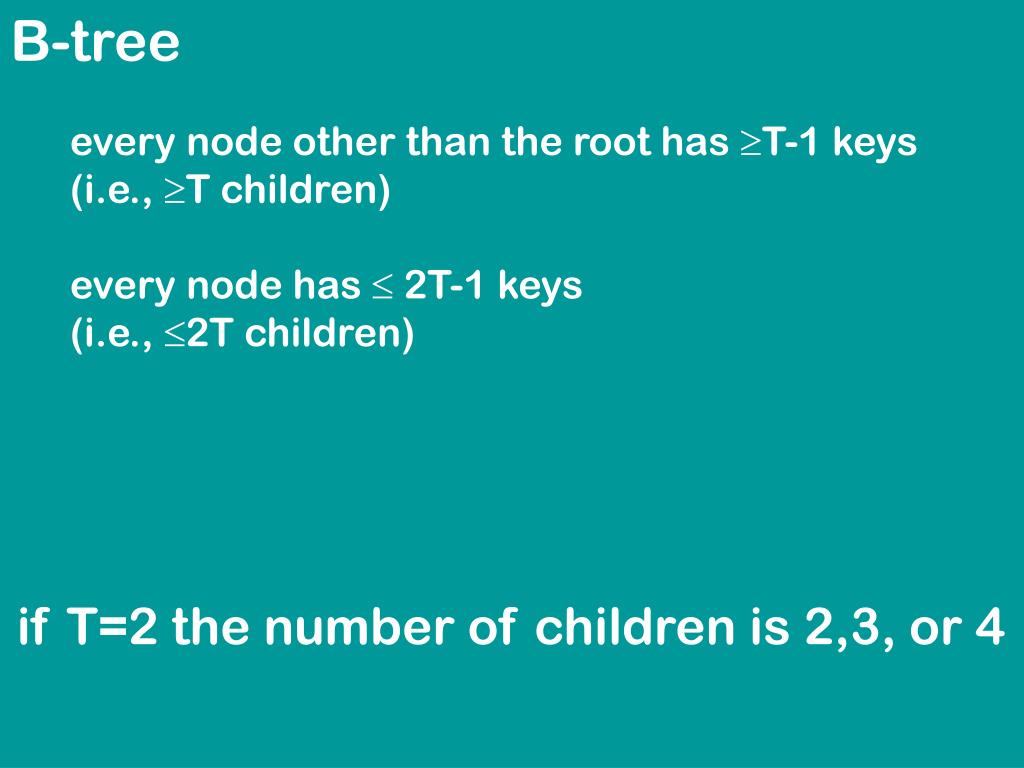 B-tree

every node other than the root has $\geq$T-1 keys (i.e., $\geq$T children)

every node has $\leq$ 2T-1 keys (i.e., $\leq$2T children)

if T=2 the number of children is 2,3, or 4